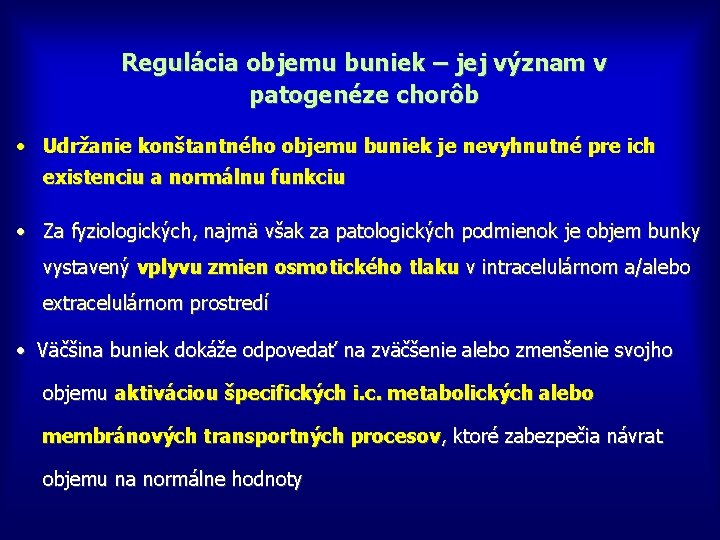 Regulácia objemu buniek – jej význam v patogenéze chorôb

• Udržanie konštantného objemu buniek je nevyhnutné pre ich existenciu a normálnu funkciu

• Za fyziologických, najmä však za patologických podmienok je objem bunky vystavený vplyvu zmien osmotického tlaku v intracelulárnom a/alebo extracelulárnom prostredí

• Väčšina buniek dokáže odpovedať na zväčšenie alebo zmenšenie svojho objemu aktiváciou špecifických i.c. metabolických alebo membránových transportných procesov, ktoré zabezpečia návrat objemu na normálne hodnoty